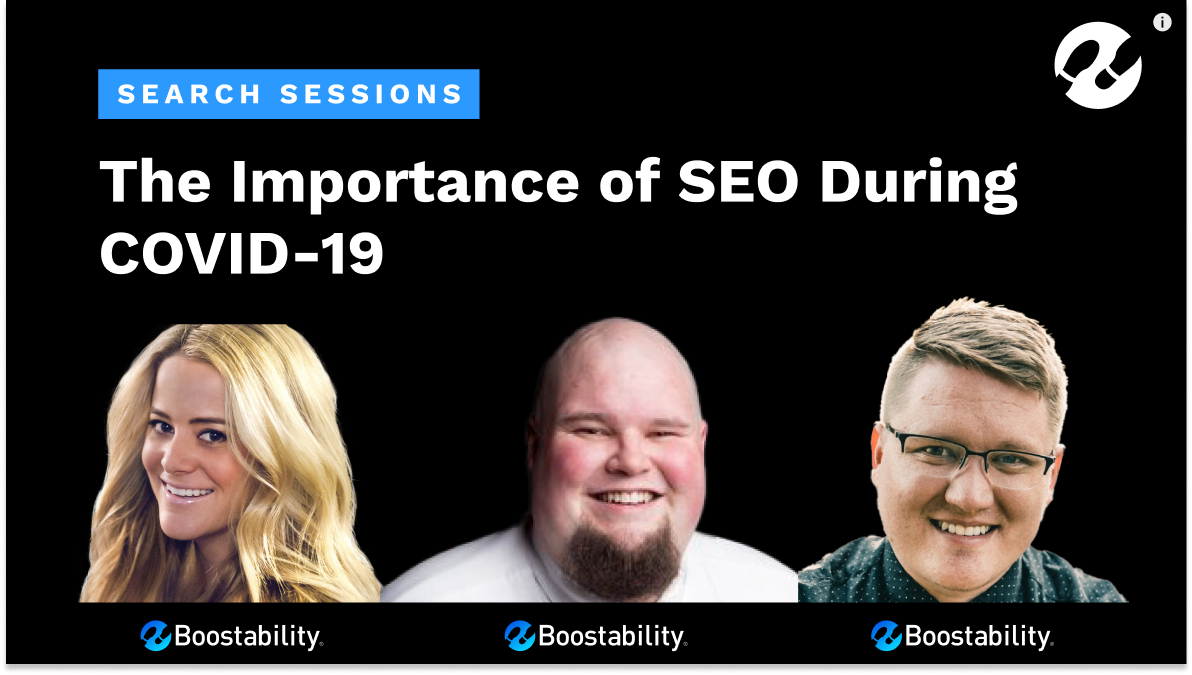 SEARCH SESSIONS

The Importance of SEO During COVID-19

Boostability

Boostability

Boostability